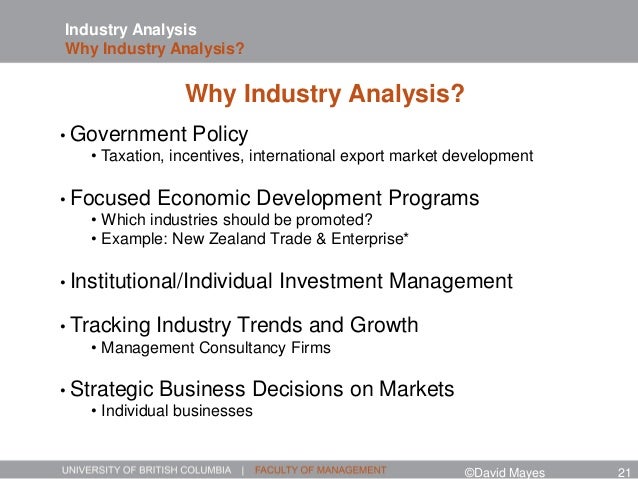 Industry Analysis
Why Industry Analysis?

Why Industry Analysis?

• Government Policy
• Taxation, incentives, international export market development

• Focused Economic Development Programs
• Which industries should be promoted?
• Example: New Zealand Trade & Enterprise*

• Institutional/Individual Investment Management

• Tracking Industry Trends and Growth
• Management Consultancy Firms

• Strategic Business Decisions on Markets
• Individual businesses

UNIVERSITY OF BRITISH COLUMBIA | FACULTY OF MANAGEMENT ©David Mayes 21